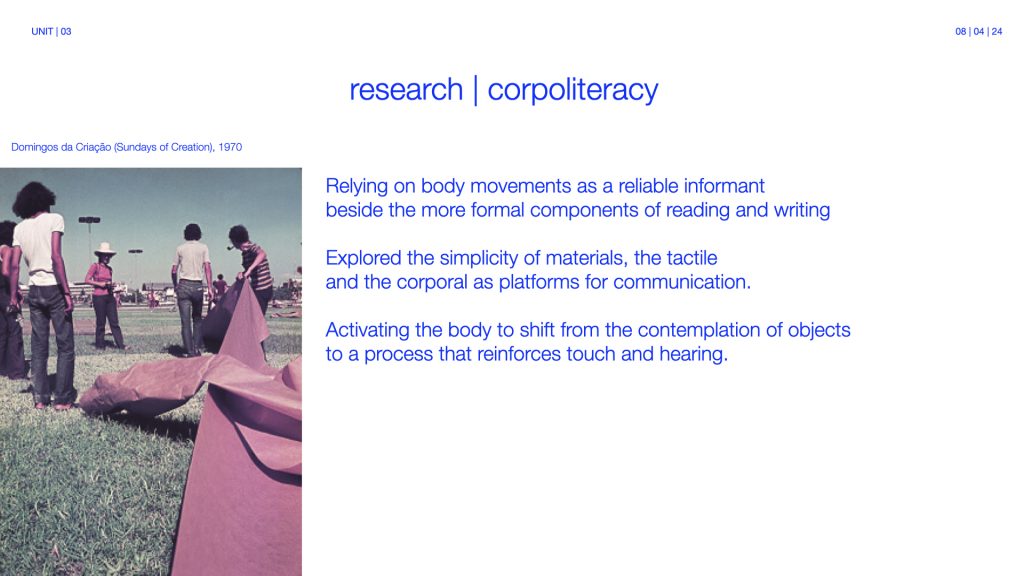 UNIT | 03

08 | 04 | 24

research | corpoliteracy

Domingos da Criação (Sundays of Creation), 1970

Relying on body movements as a reliable informant beside the more formal components of reading and writing

Explored the simplicity of materials, the tactile and the corporal as platforms for communication.

Activating the body to shift from the contemplation of objects to a process that reinforces touch and hearing.